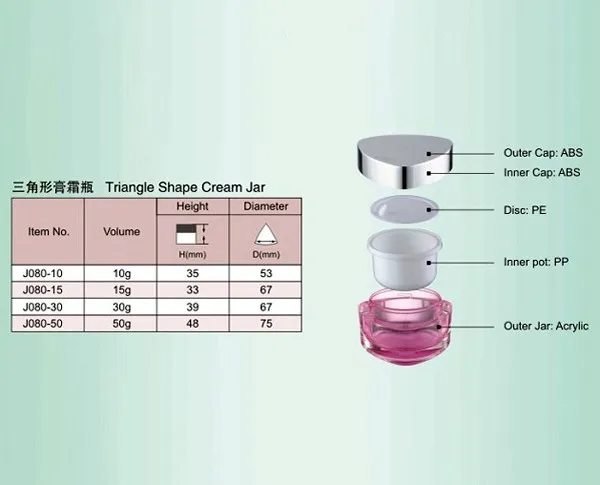 三角形膏霜瓶 Triangle Shape Cream Jar

| Item No. | Volume | Height H(mm) | Diameter D(mm) |
|---|---|---|---|
| J080-10 | 10g | 35 | 53 |
| J080-15 | 15g | 33 | 67 |
| J080-30 | 30g | 39 | 67 |
| J080-50 | 50g | 48 | 75 |

Outer Cap: ABS
Inner Cap: ABS
Disc: PE
Inner pot: PP
Outer Jar: Acrylic